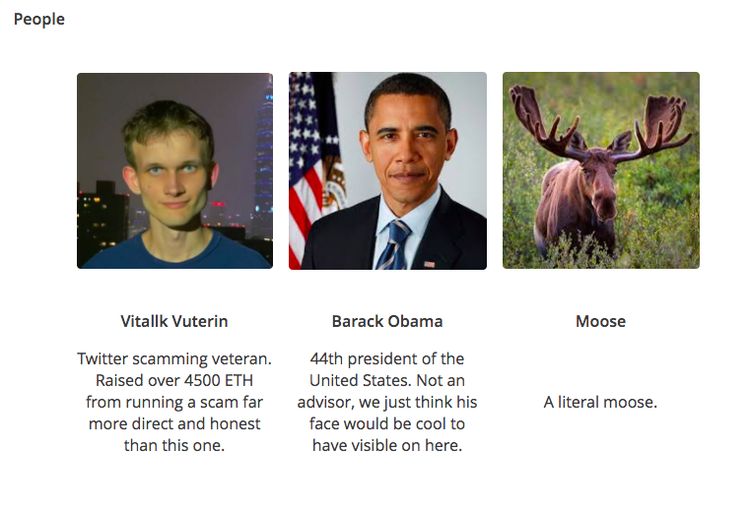 People

Vitallk Vuterin

Twitter scamming veteran. Raised over 4500 ETH from running a scam far more direct and honest than this one.

Barack Obama

44th president of the United States. Not an advisor, we just think his face would be cool to have visible on here.

Moose

A literal moose.